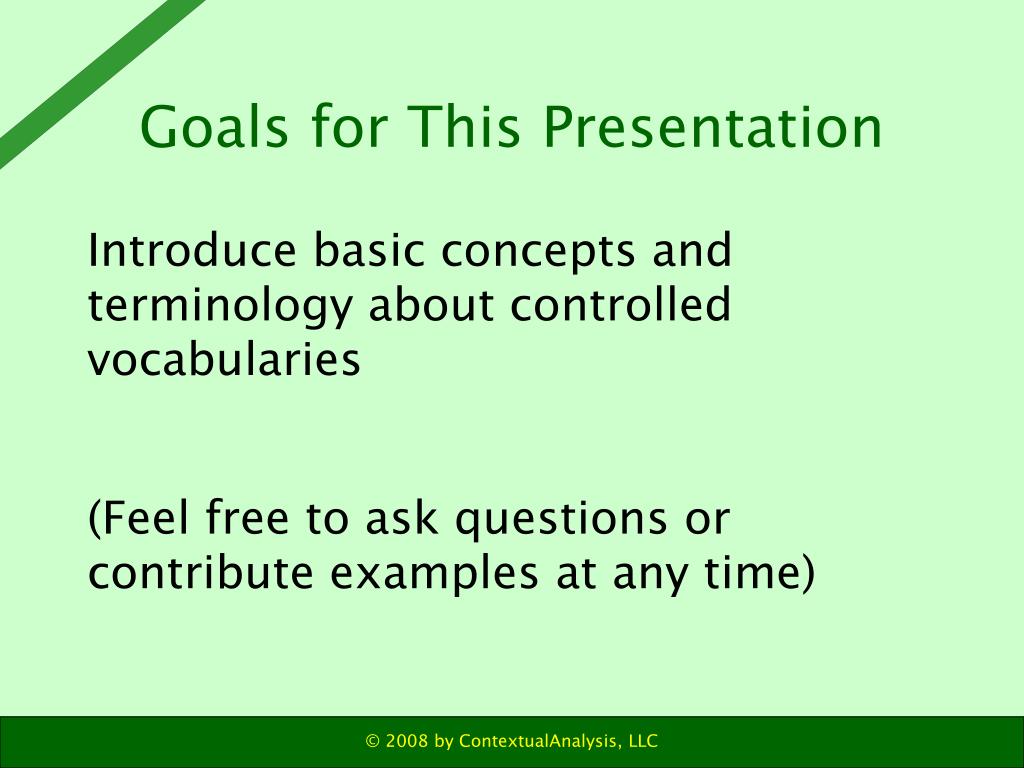 Goals for This Presentation

Introduce basic concepts and terminology about controlled vocabularies

(Feel free to ask questions or contribute examples at any time)

© 2008 by ContextualAnalysis, LLC